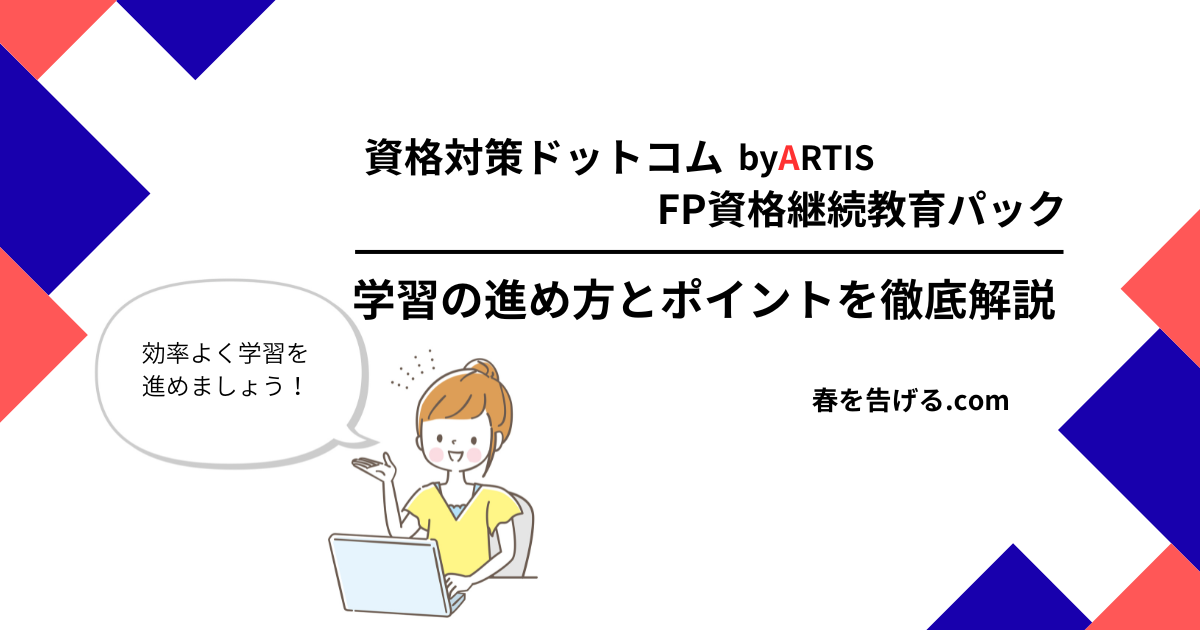 資格対策ドットコム byARTIS
FP資格継続教育パック

学習の進め方とポイントを徹底解説

効率よく学習を進めましょう！

春を告げる.com